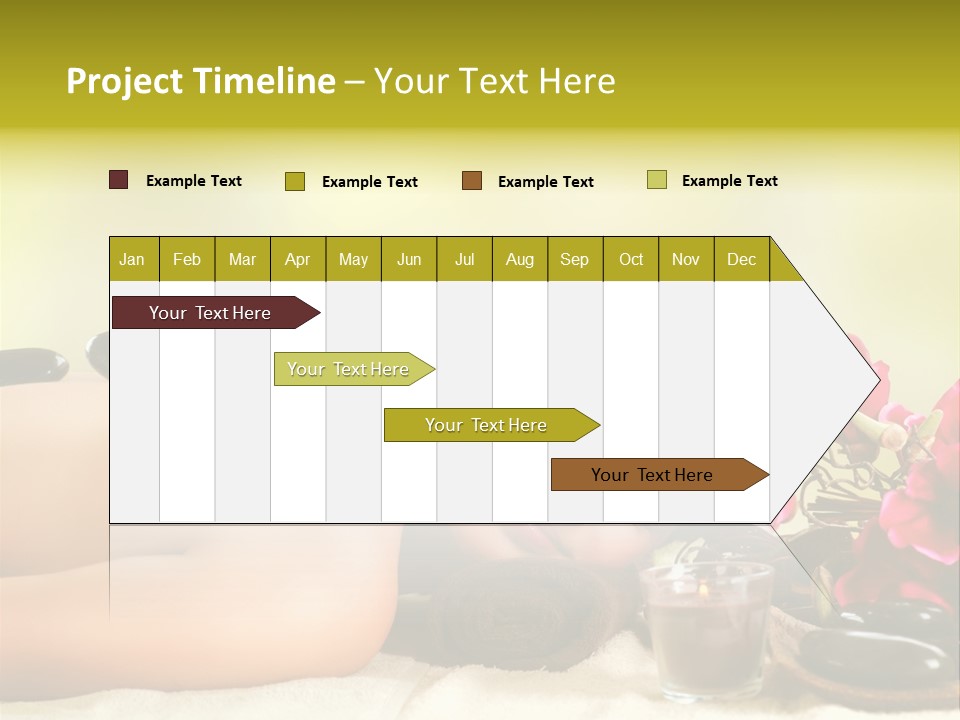 Project Timeline – Your Text Here

Example Text
Example Text
Example Text
Example Text

| Jan | Feb | Mar | Apr | May | Jun | Jul | Aug | Sep | Oct | Nov | Dec |
|---|---|---|---|---|---|---|---|---|---|---|---|

Your Text Here

Your Text Here

Your Text Here

Your Text Here